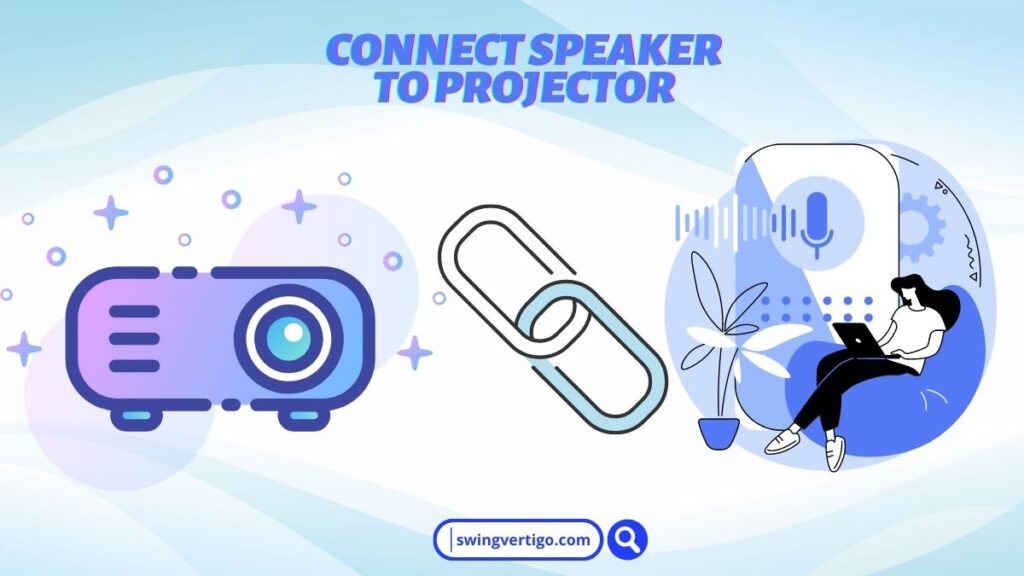 CONNECT SPEAKER TO PROJECTOR

swingvertigo.com